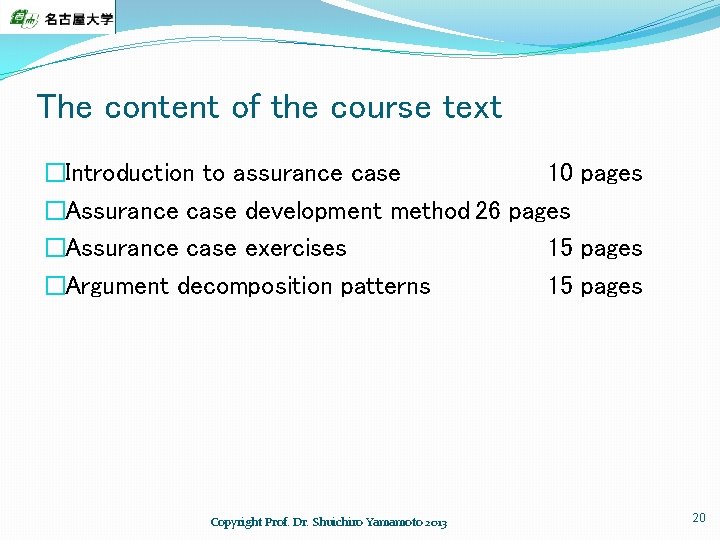 名古屋大学

The content of the course text

□Introduction to assurance case 10 pages
□Assurance case development method 26 pages
□Assurance case exercises 15 pages
□Argument decomposition patterns 15 pages

Copyright Prof. Dr. Shuichiro Yamamoto 2013

20